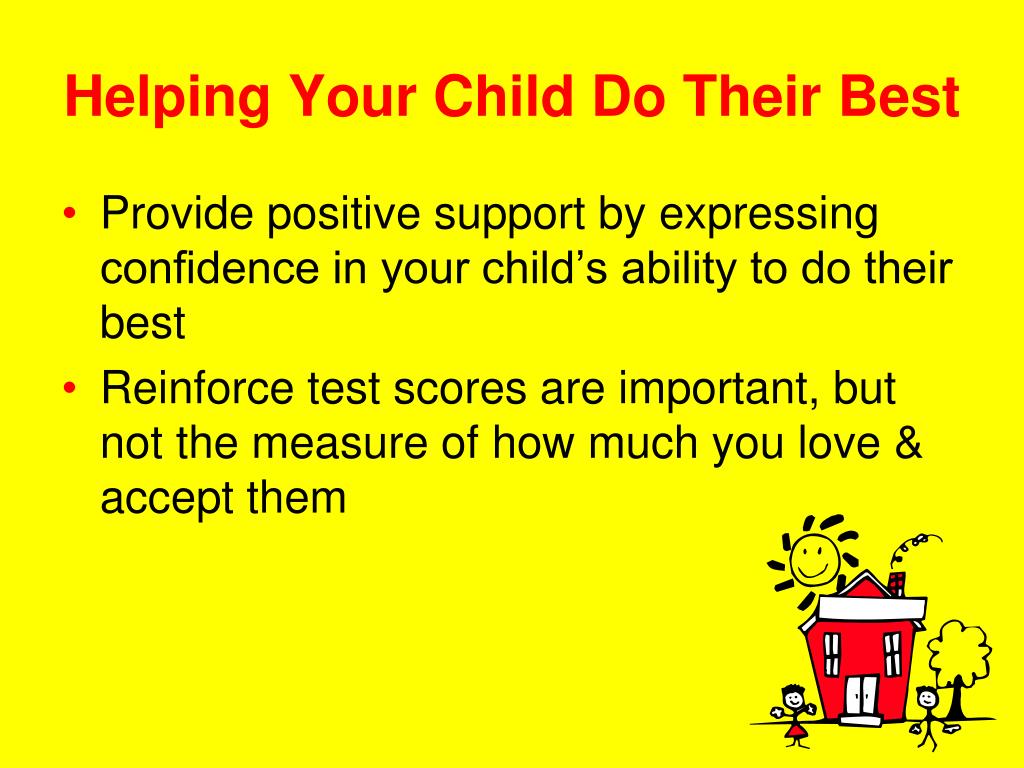 Helping Your Child Do Their Best

• Provide positive support by expressing confidence in your child’s ability to do their best
• Reinforce test scores are important, but not the measure of how much you love & accept them